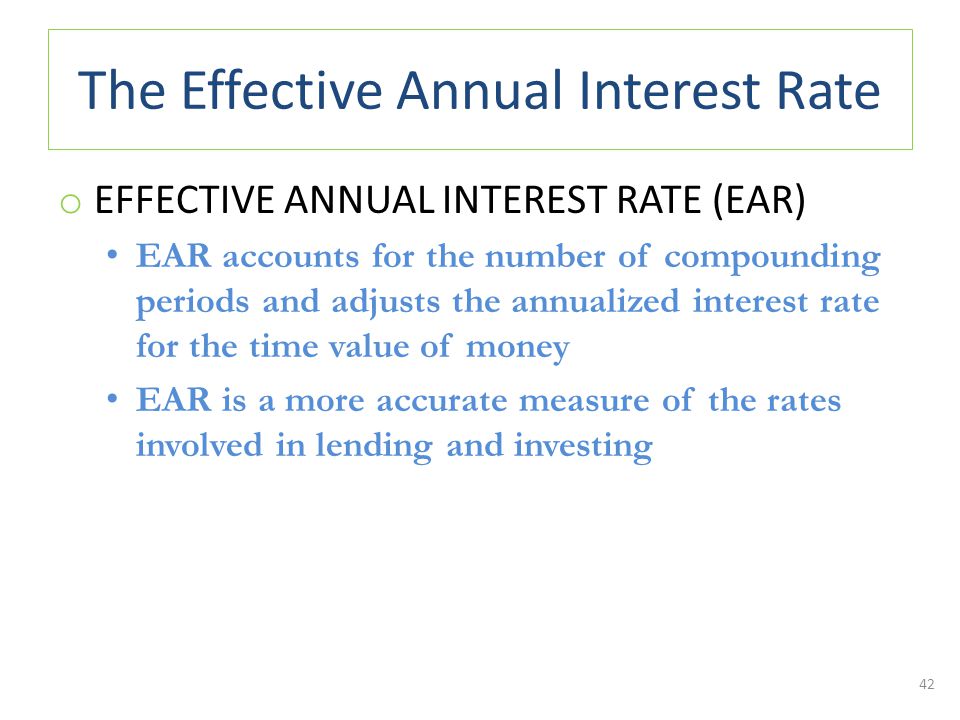 The Effective Annual Interest Rate

o EFFECTIVE ANNUAL INTEREST RATE (EAR)

• EAR accounts for the number of compounding periods and adjusts the annualized interest rate for the time value of money

• EAR is a more accurate measure of the rates involved in lending and investing

42